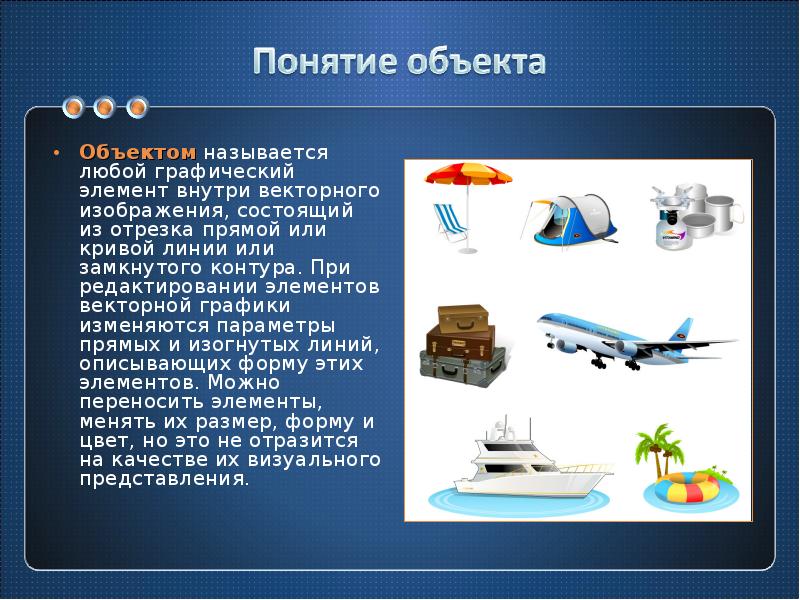 Понятие объекта

• Объектом называется любой графический элемент внутри векторного изображения, состоящий из отрезка прямой или кривой линии или замкнутого контура. При редактировании элементов векторной графики изменяются параметры прямых и изогнутых линий, описывающих форму этих элементов. Можно переносить элементы, менять их размер, форму и цвет, но это не отразится на качестве их визуального представления.